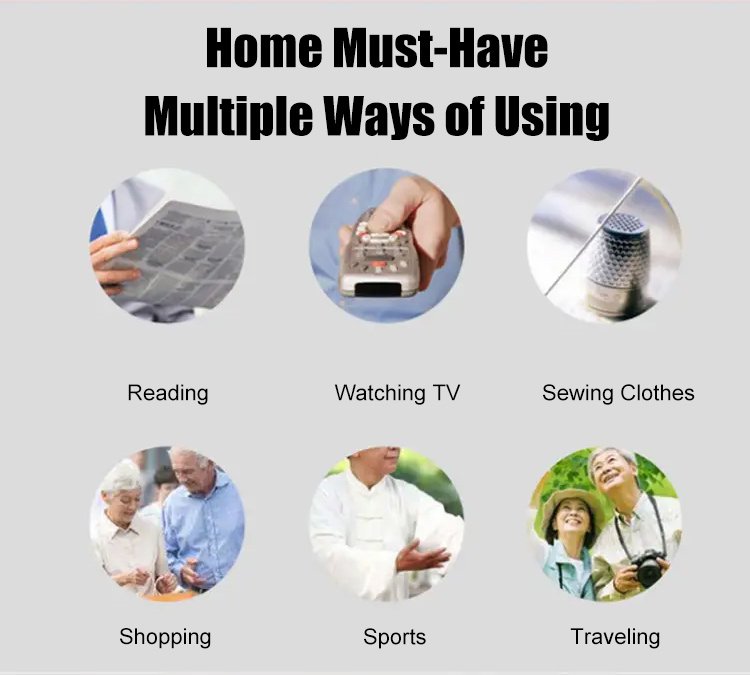 Home Must-Have
Multiple Ways of Using

Reading

Watching TV

Sewing Clothes

Shopping

Sports

Traveling